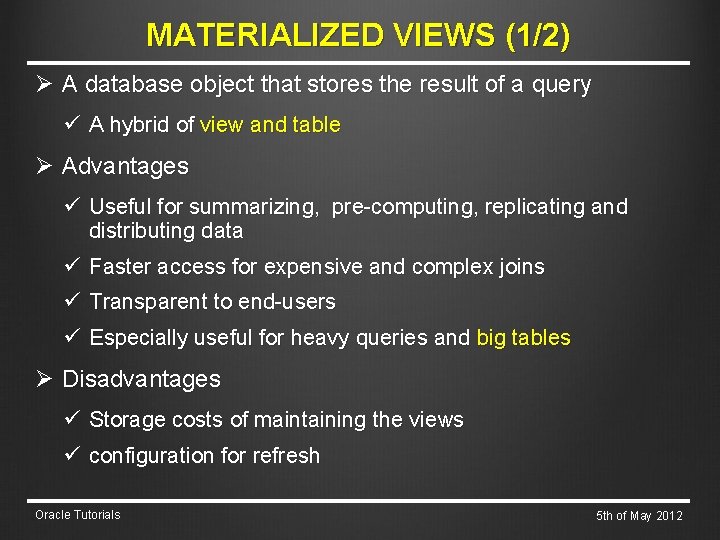 MATERIALIZED VIEWS (1/2)

➢ A database object that stores the result of a query

✓ A hybrid of view and table

➢ Advantages

✓ Useful for summarizing, pre-computing, replicating and distributing data

✓ Faster access for expensive and complex joins

✓ Transparent to end-users

✓ Especially useful for heavy queries and big tables

➢ Disadvantages

✓ Storage costs of maintaining the views

✓ configuration for refresh

Oracle Tutorials

5th of May 2012